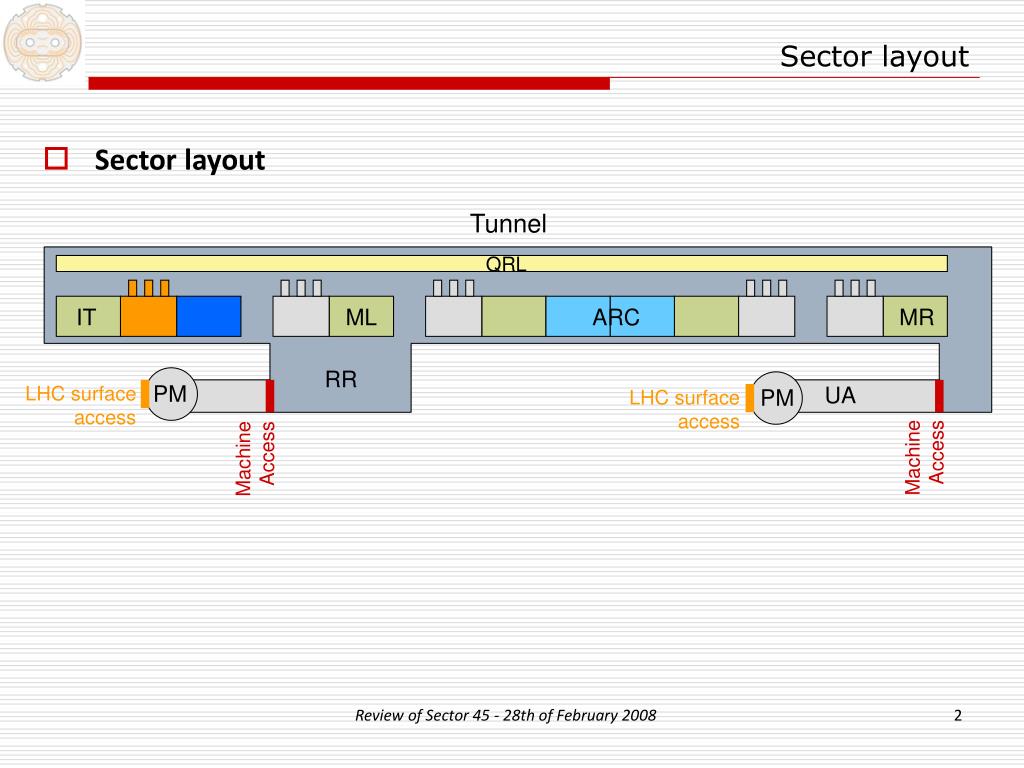 Sector layout

Sector layout

Tunnel

QRL

IT

ML

ARC

MR

RR

LHC surface access

PM

Machine Access

LHC surface access

PM

UA

Machine Access

Review of Sector 45 - 28th of February 2008

2